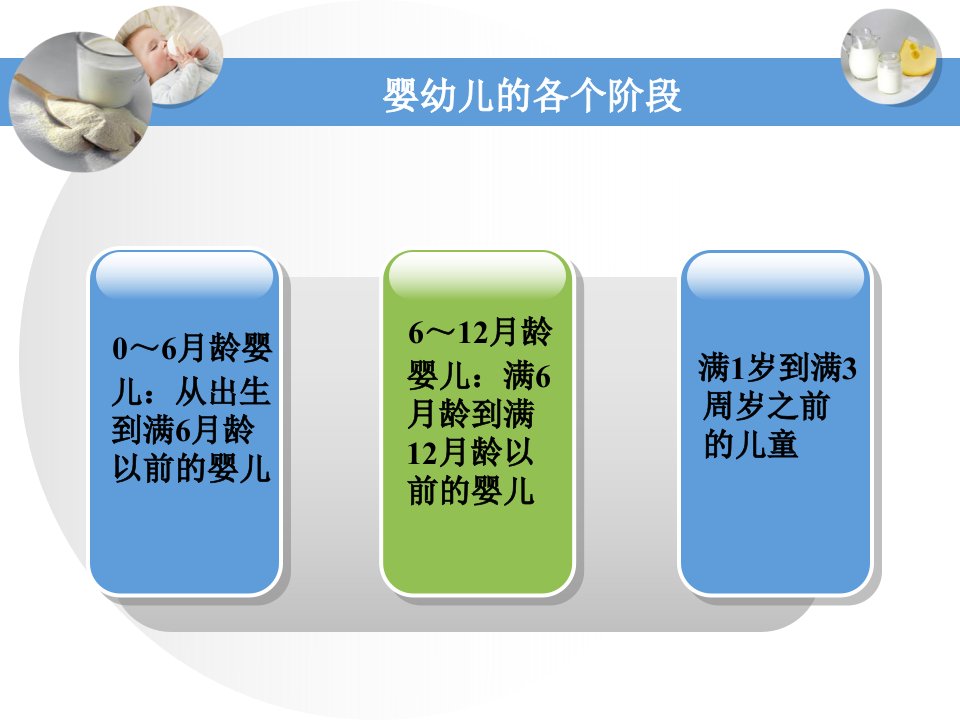 婴幼儿的各个阶段

0～6月龄婴儿：从出生到满6月龄以前的婴儿

6～12月龄婴儿：满6月龄到满12月龄以前的婴儿

满1岁到满3周岁之前的儿童